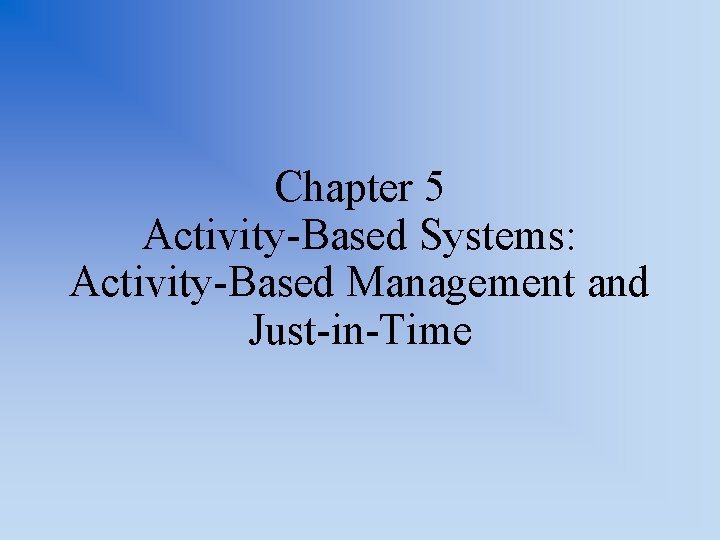 Chapter 5
Activity-Based Systems: Activity-Based Management and Just-in-Time